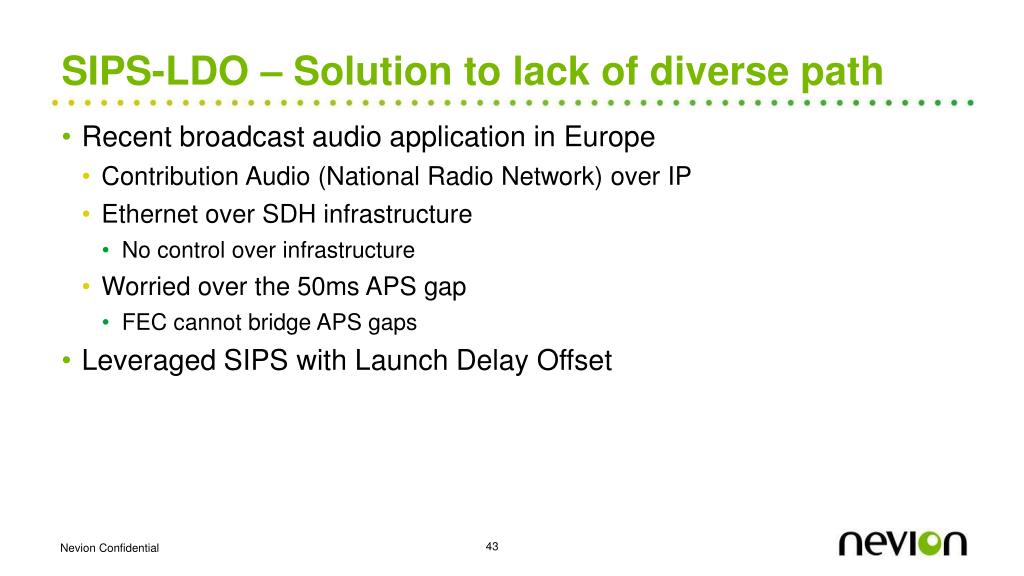 SIPS-LDO – Solution to lack of diverse path

• Recent broadcast audio application in Europe
  • Contribution Audio (National Radio Network) over IP
  • Ethernet over SDH infrastructure
    • No control over infrastructure
  • Worried over the 50ms APS gap
    • FEC cannot bridge APS gaps
• Leveraged SIPS with Launch Delay Offset

Nevion Confidential

43

nevion